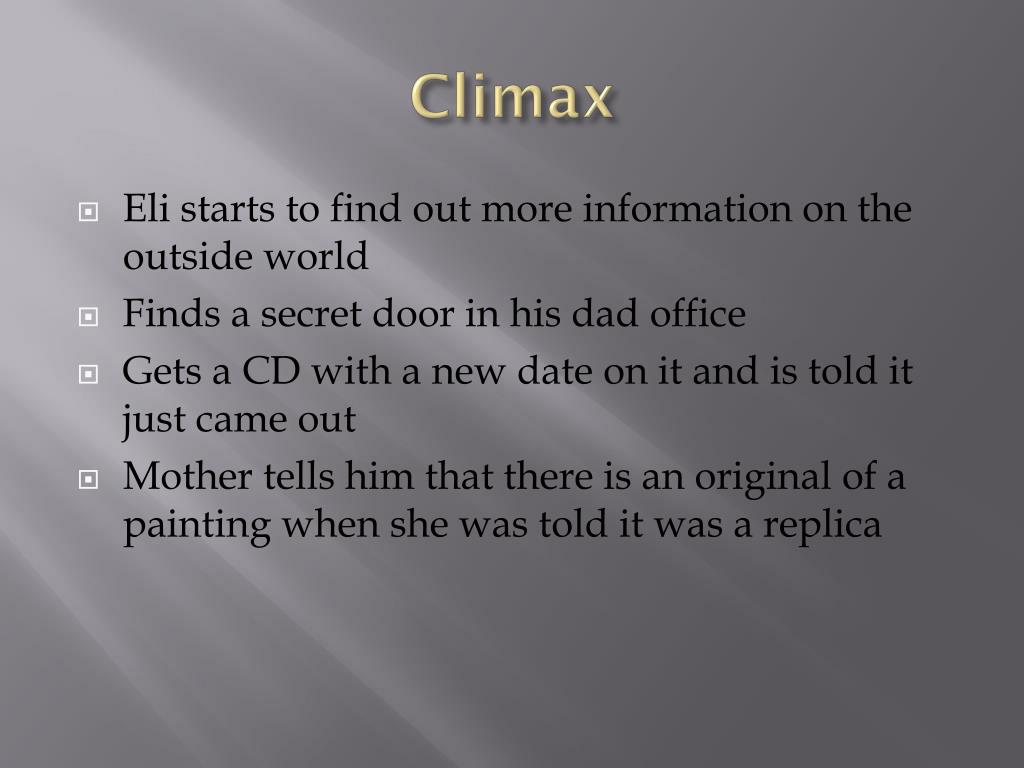 Climax

Eli starts to find out more information on the outside world

Finds a secret door in his dad office

Gets a CD with a new date on it and is told it just came out

Mother tells him that there is an original of a painting when she was told it was a replica